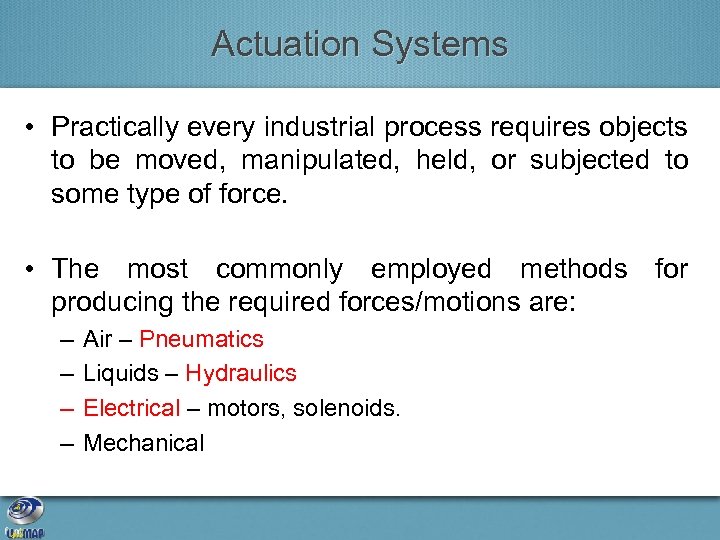 Actuation Systems

• Practically every industrial process requires objects to be moved, manipulated, held, or subjected to some type of force.

• The most commonly employed methods for producing the required forces/motions are:
– Air – Pneumatics
– Liquids – Hydraulics
– Electrical – motors, solenoids.
– Mechanical

UniMAP